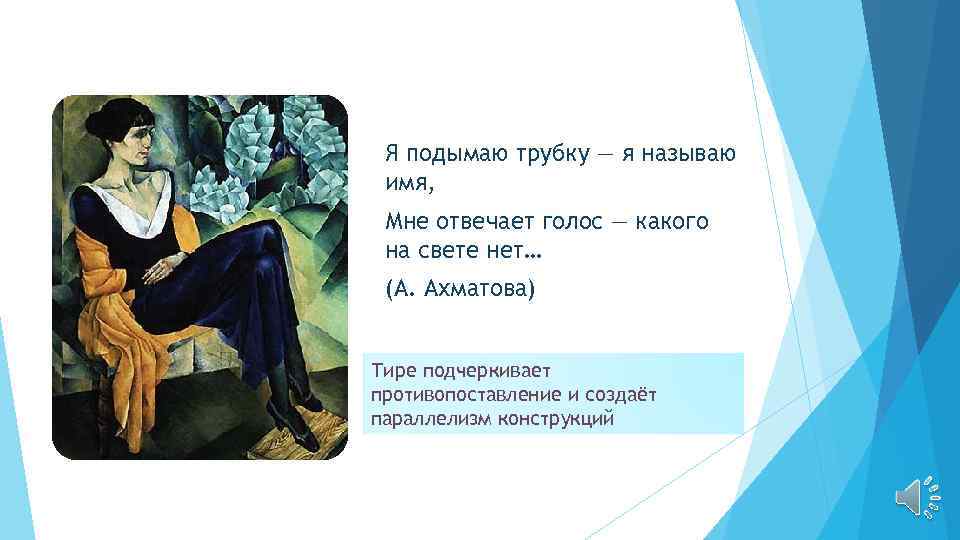 Я подымаю трубку — я называю имя,

Мне отвечает голос — какого на свете нет…

(А. Ахматова)

Тире подчеркивает противопоставление и создаёт параллелизм конструкций